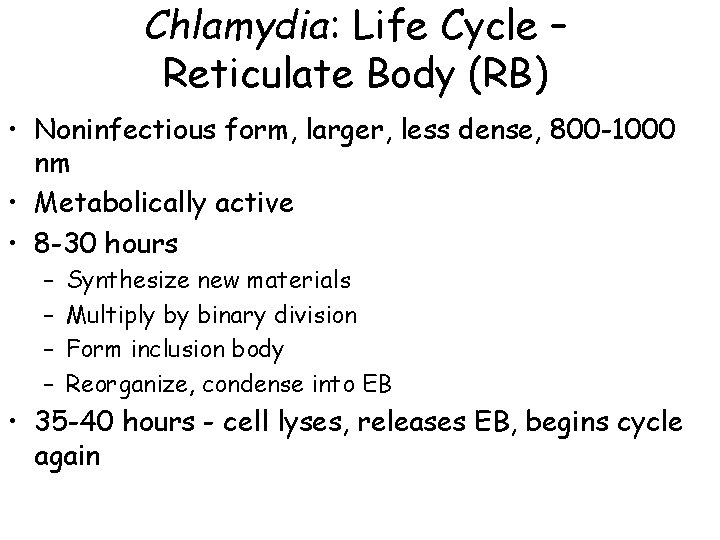 Chlamydia: Life Cycle – Reticulate Body (RB)

• Noninfectious form, larger, less dense, 800-1000 nm
• Metabolically active
• 8-30 hours
  – Synthesize new materials
  – Multiply by binary division
  – Form inclusion body
  – Reorganize, condense into EB
• 35-40 hours - cell lyses, releases EB, begins cycle again